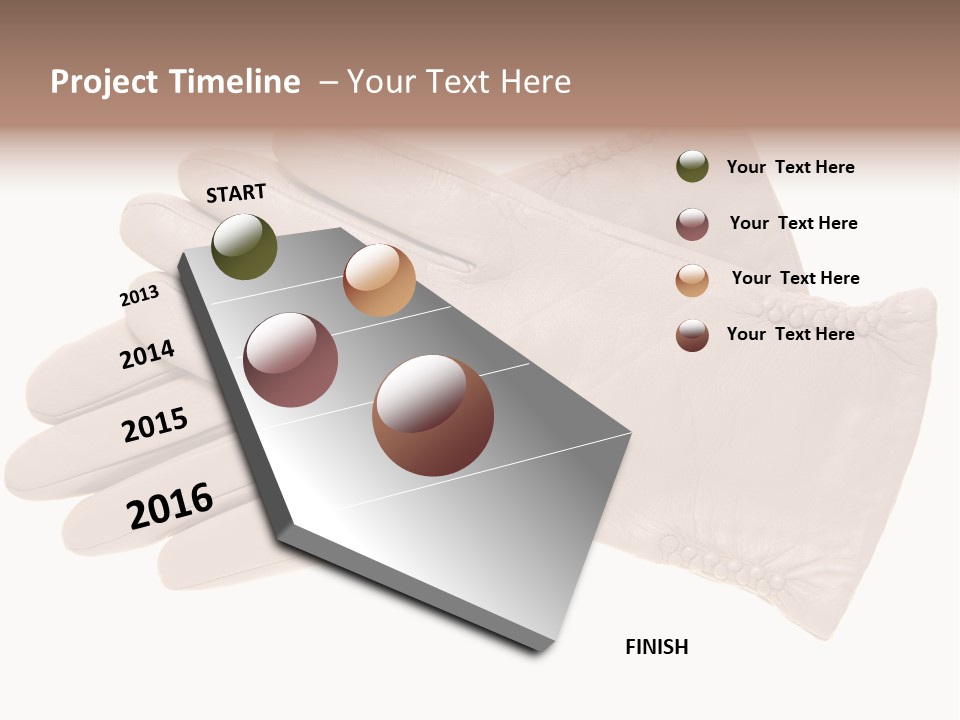 Project Timeline – Your Text Here

START

2013

2014

2015

2016

FINISH

Your Text Here

Your Text Here

Your Text Here

Your Text Here